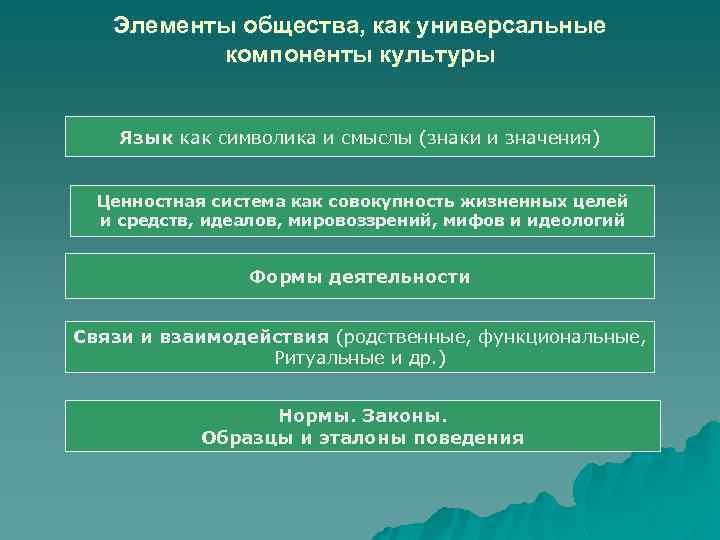 Элементы общества, как универсальные компоненты культуры

Язык как символика и смыслы (знаки и значения)

Ценностная система как совокупность жизненных целей и средств, идеалов, мировоззрений, мифов и идеологий

Формы деятельности

Связи и взаимодействия (родственные, функциональные, Ритуальные и др.)

Нормы. Законы.
Образцы и эталоны поведения